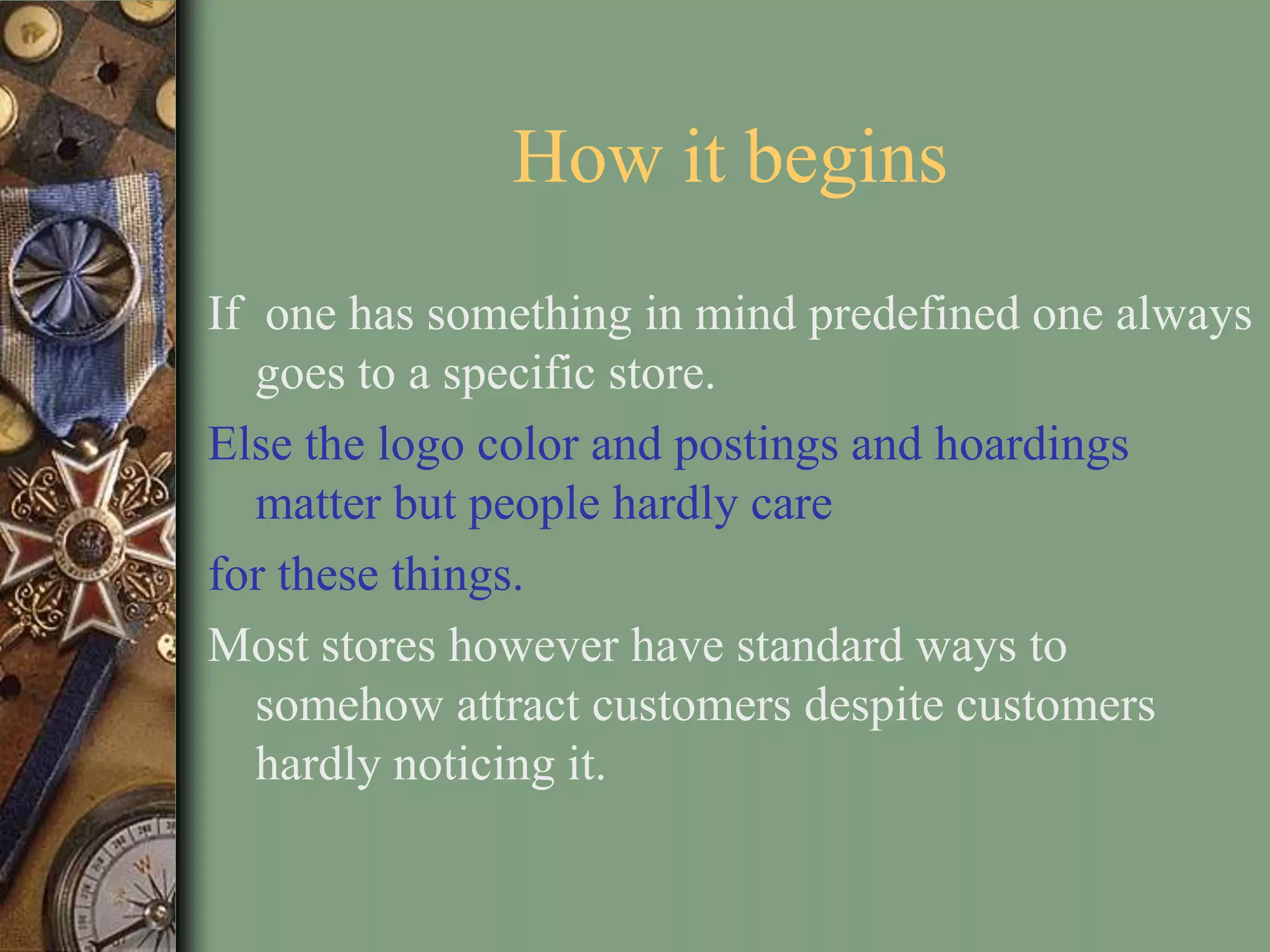 How it begins

If one has something in mind predefined one always goes to a specific store.

Else the logo color and postings and hoardings matter but people hardly care

for these things.

Most stores however have standard ways to somehow attract customers despite customers hardly noticing it.